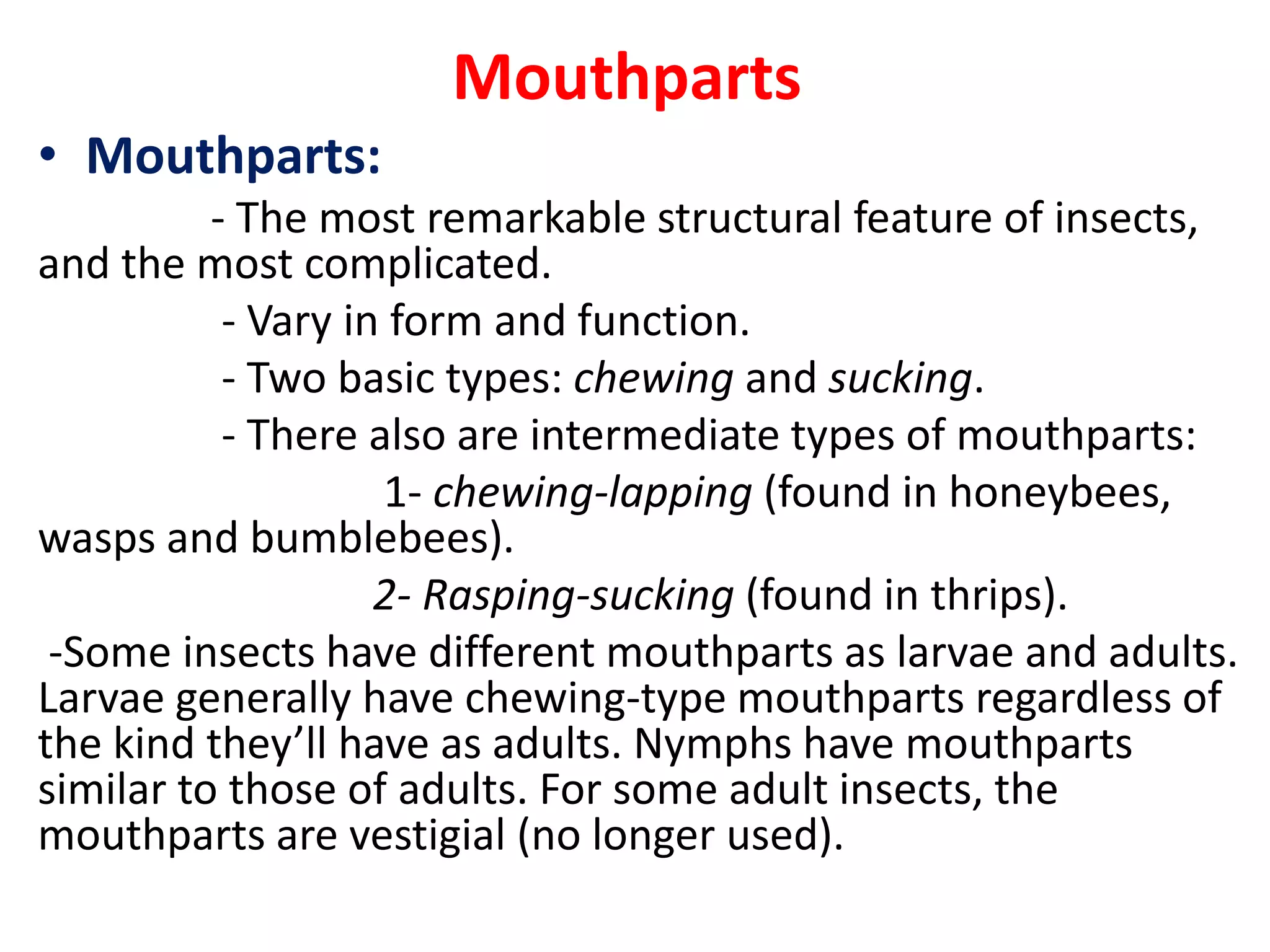 Mouthparts

• Mouthparts:

- The most remarkable structural feature of insects, and the most complicated.

- Vary in form and function.

- Two basic types: chewing and sucking.

- There also are intermediate types of mouthparts:

1- chewing-lapping (found in honeybees, wasps and bumblebees).

2- Rasping-sucking (found in thrips).

-Some insects have different mouthparts as larvae and adults. Larvae generally have chewing-type mouthparts regardless of the kind they'll have as adults. Nymphs have mouthparts similar to those of adults. For some adult insects, the mouthparts are vestigial (no longer used).